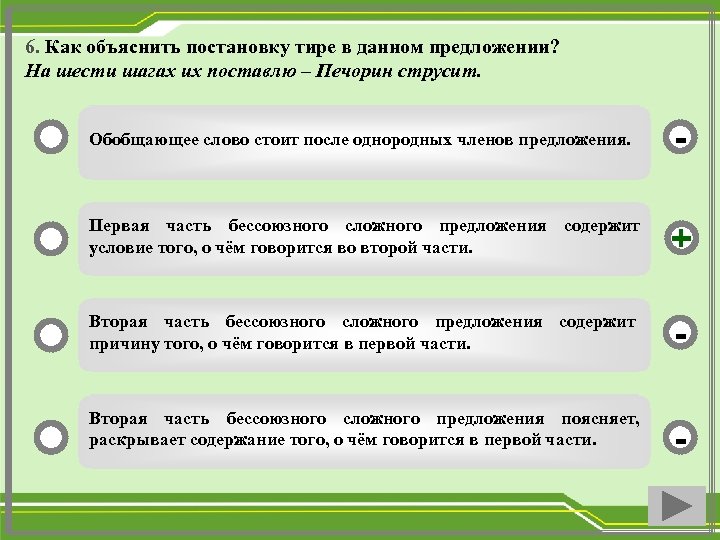 6. Как объяснить постановку тире в данном предложении?
На шести шагах их поставлю – Печорин струсит.

Обобщающее слово стоит после однородных членов предложения.

-

Первая часть бессоюзного сложного предложения содержит условие того, о чём говорится во второй части.

+

Вторая часть бессоюзного сложного предложения содержит причину того, о чём говорится в первой части.

-

Вторая часть бессоюзного сложного предложения поясняет, раскрывает содержание того, о чём говорится в первой части.

-